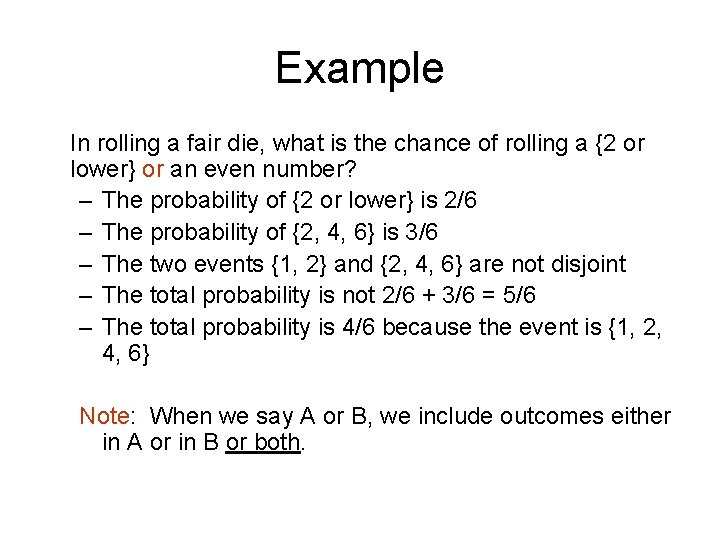 Example

In rolling a fair die, what is the chance of rolling a {2 or lower} or an even number?

– The probability of {2 or lower} is 2/6
– The probability of {2, 4, 6} is 3/6
– The two events {1, 2} and {2, 4, 6} are not disjoint
– The total probability is not 2/6 + 3/6 = 5/6
– The total probability is 4/6 because the event is {1, 2, 4, 6}

Note: When we say A or B, we include outcomes either in A or in B or both.